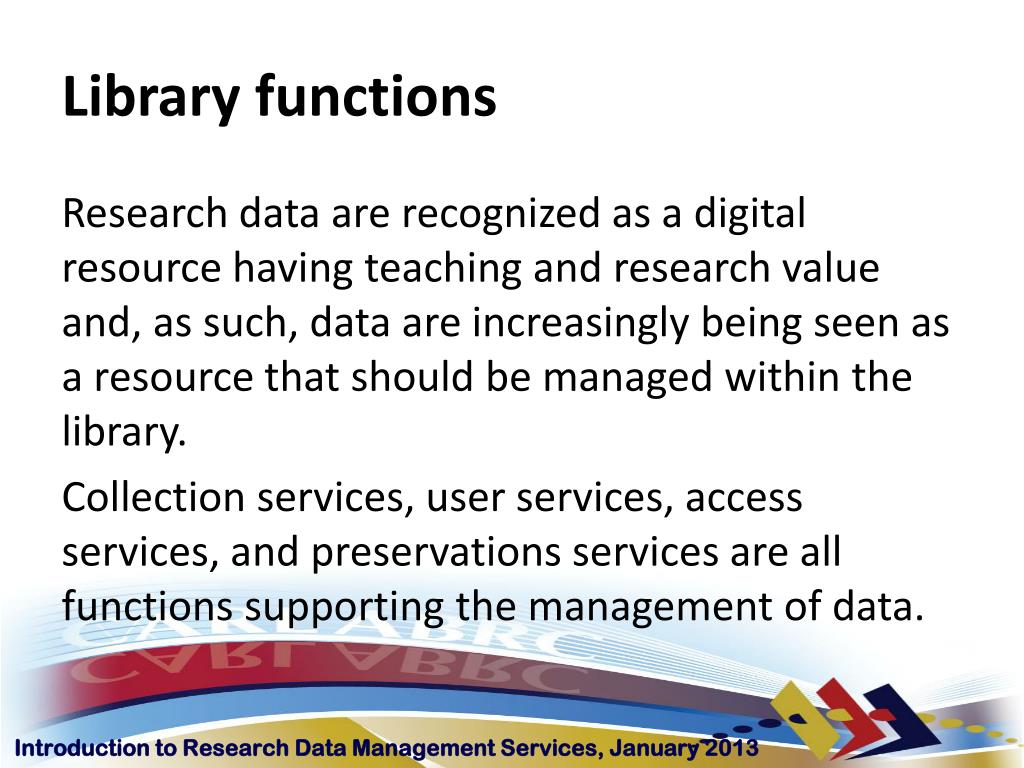 Library functions

Research data are recognized as a digital resource having teaching and research value and, as such, data are increasingly being seen as a resource that should be managed within the library.

Collection services, user services, access services, and preservations services are all functions supporting the management of data.

CARL ABRC

Introduction to Research Data Management Services, January 2013